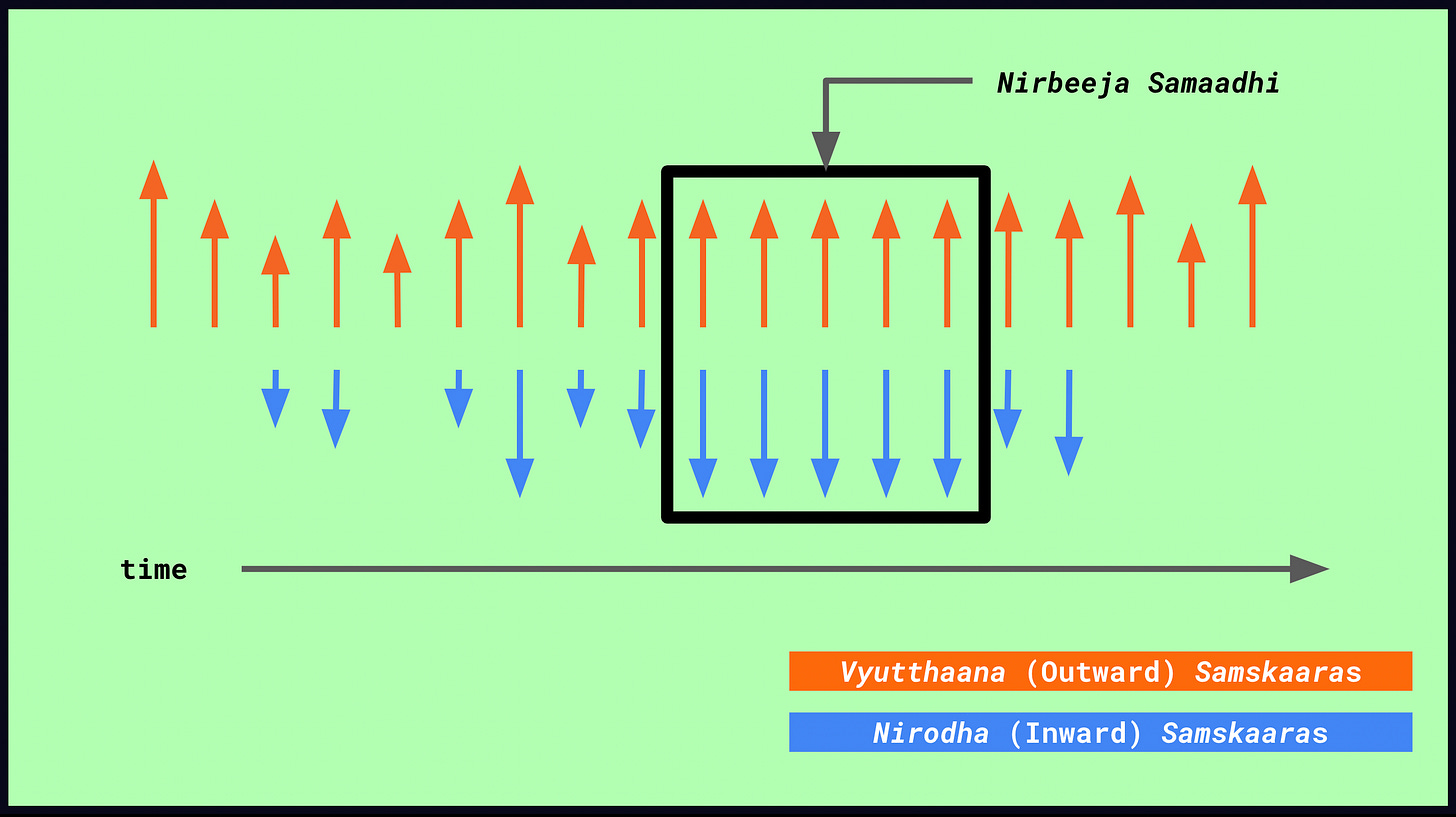 Nirbeeja Samaadhi

time

Vyutthaana (Outward) Samskaaras

Nirodha (Inward) Samskaaras